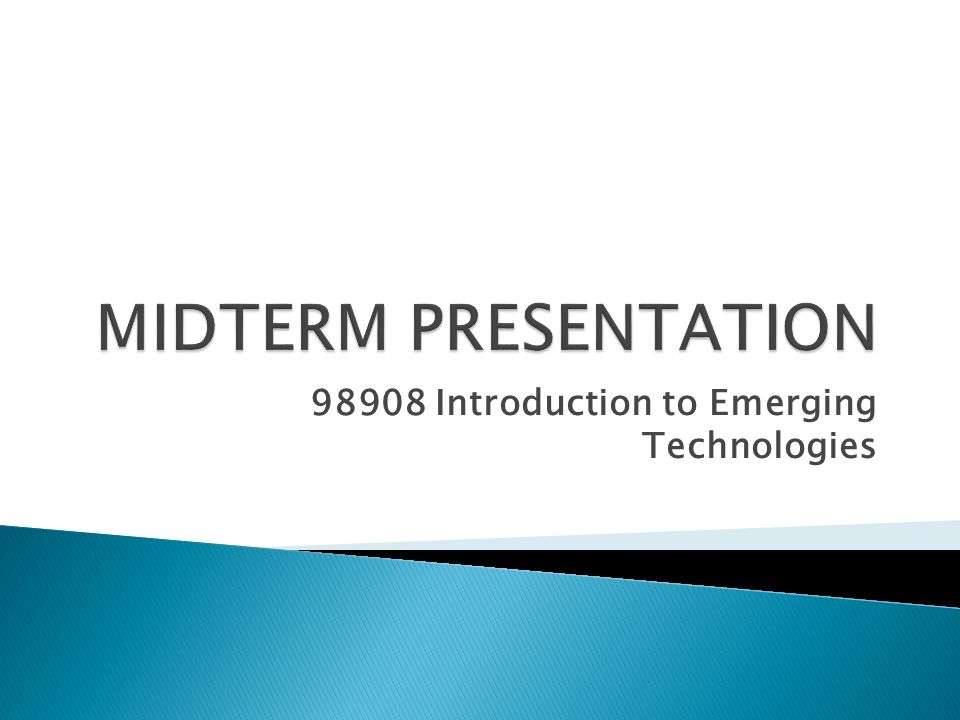 MIDTERM PRESENTATION

98908 Introduction to Emerging Technologies